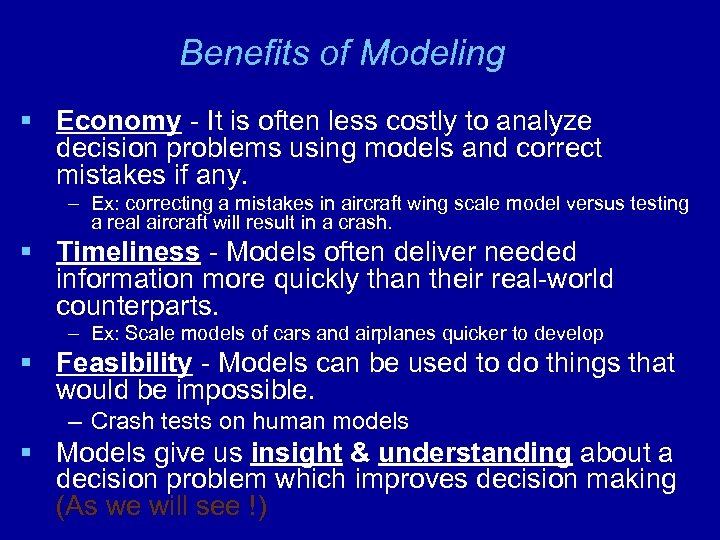 Benefits of Modeling

▪ Economy - It is often less costly to analyze decision problems using models and correct mistakes if any.

– Ex: correcting a mistakes in aircraft wing scale model versus testing a real aircraft will result in a crash.

▪ Timeliness - Models often deliver needed information more quickly than their real-world counterparts.

– Ex: Scale models of cars and airplanes quicker to develop

▪ Feasibility - Models can be used to do things that would be impossible.

– Crash tests on human models

▪ Models give us insight & understanding about a decision problem which improves decision making (As we will see !)